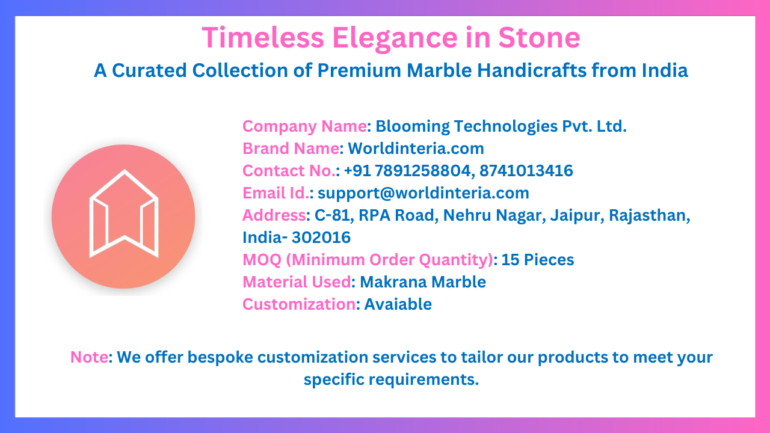 Timeless Elegance in Stone

A Curated Collection of Premium Marble Handicrafts from India

Company Name: Blooming Technologies Pvt. Ltd.
Brand Name: Worldinteria.com
Contact No.: +91 7891258804, 8741013416
Email Id.: support@worldinteria.com
Address: C-81, RPA Road, Nehru Nagar, Jaipur, Rajasthan, India- 302016
MOQ (Minimum Order Quantity): 15 Pieces
Material Used: Makrana Marble
Customization: Avaiable

Note: We offer bespoke customization services to tailor our products to meet your specific requirements.